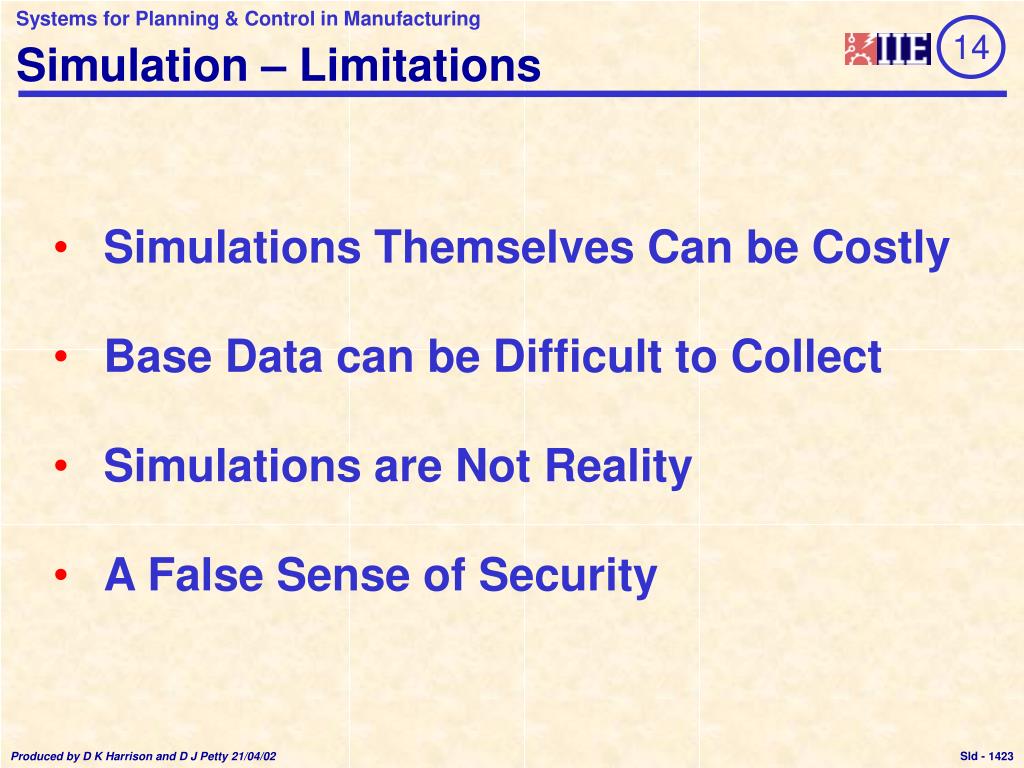 Systems for Planning & Control in Manufacturing
Simulation – Limitations

IIE 14

• Simulations Themselves Can be Costly

• Base Data can be Difficult to Collect

• Simulations are Not Reality

• A False Sense of Security

Produced by D K Harrison and D J Petty 21/04/02

Sld - 1423